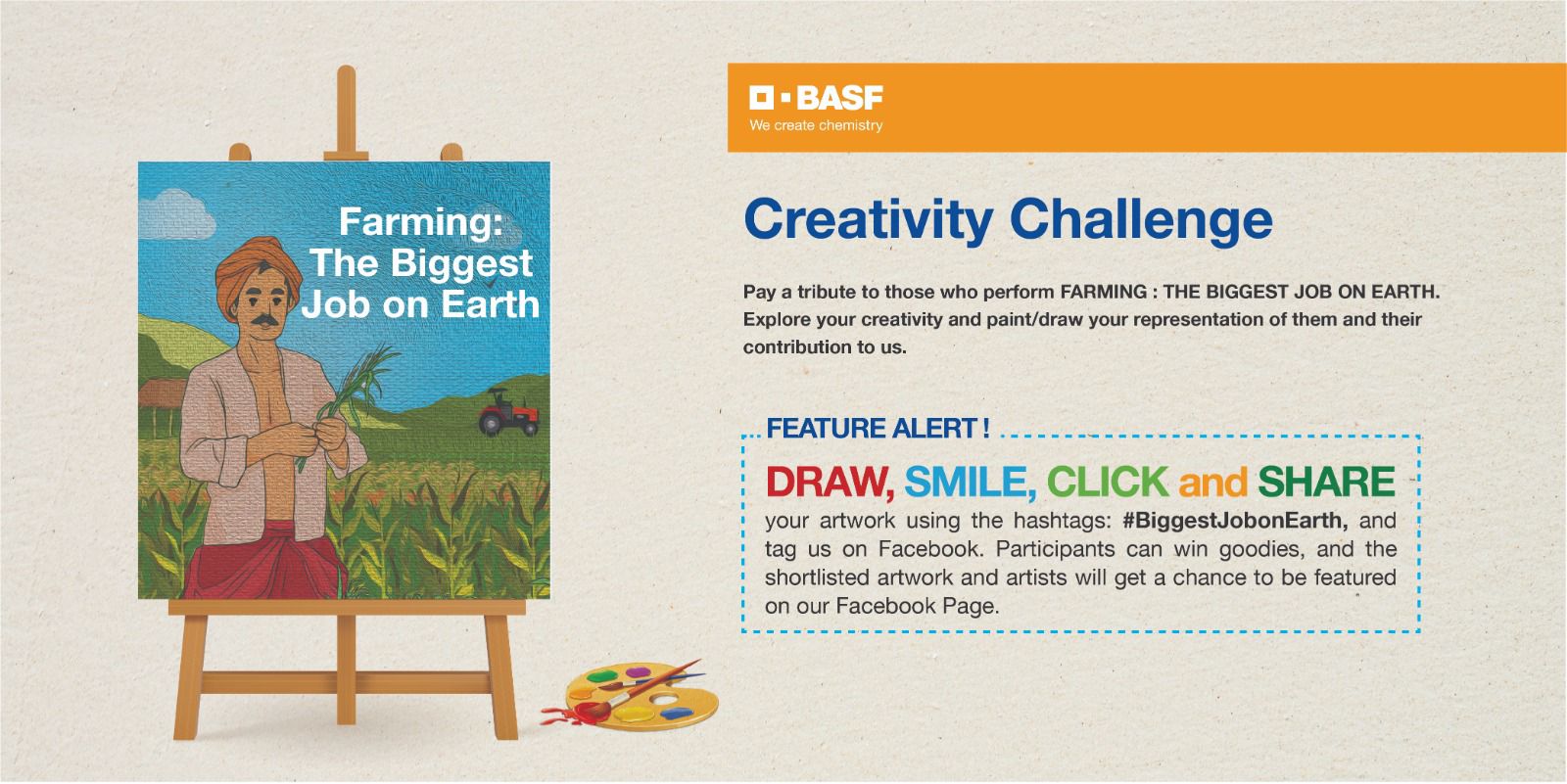 Farming: The Biggest Job on Earth

BASF
We create chemistry

Creativity Challenge

Pay a tribute to those who perform FARMING : THE BIGGEST JOB ON EARTH. Explore your creativity and paint/draw your representation of them and their contribution to us.

FEATURE ALERT !

DRAW, SMILE, CLICK and SHARE your artwork using the hashtags: #BiggestJobonEarth, and tag us on Facebook. Participants can win goodies, and the shortlisted artwork and artists will get a chance to be featured on our Facebook Page.